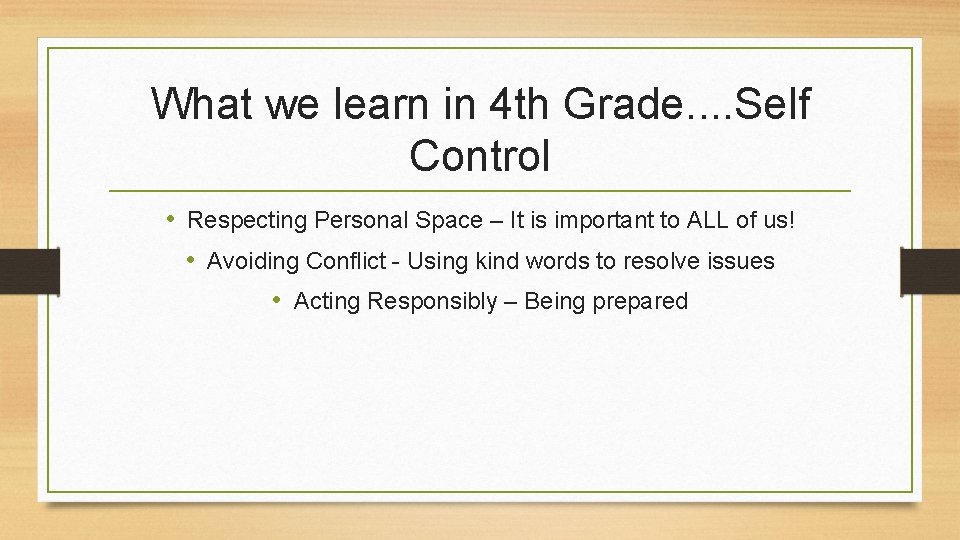 What we learn in 4th Grade....Self Control

• Respecting Personal Space – It is important to ALL of us!
• Avoiding Conflict - Using kind words to resolve issues
• Acting Responsibly – Being prepared